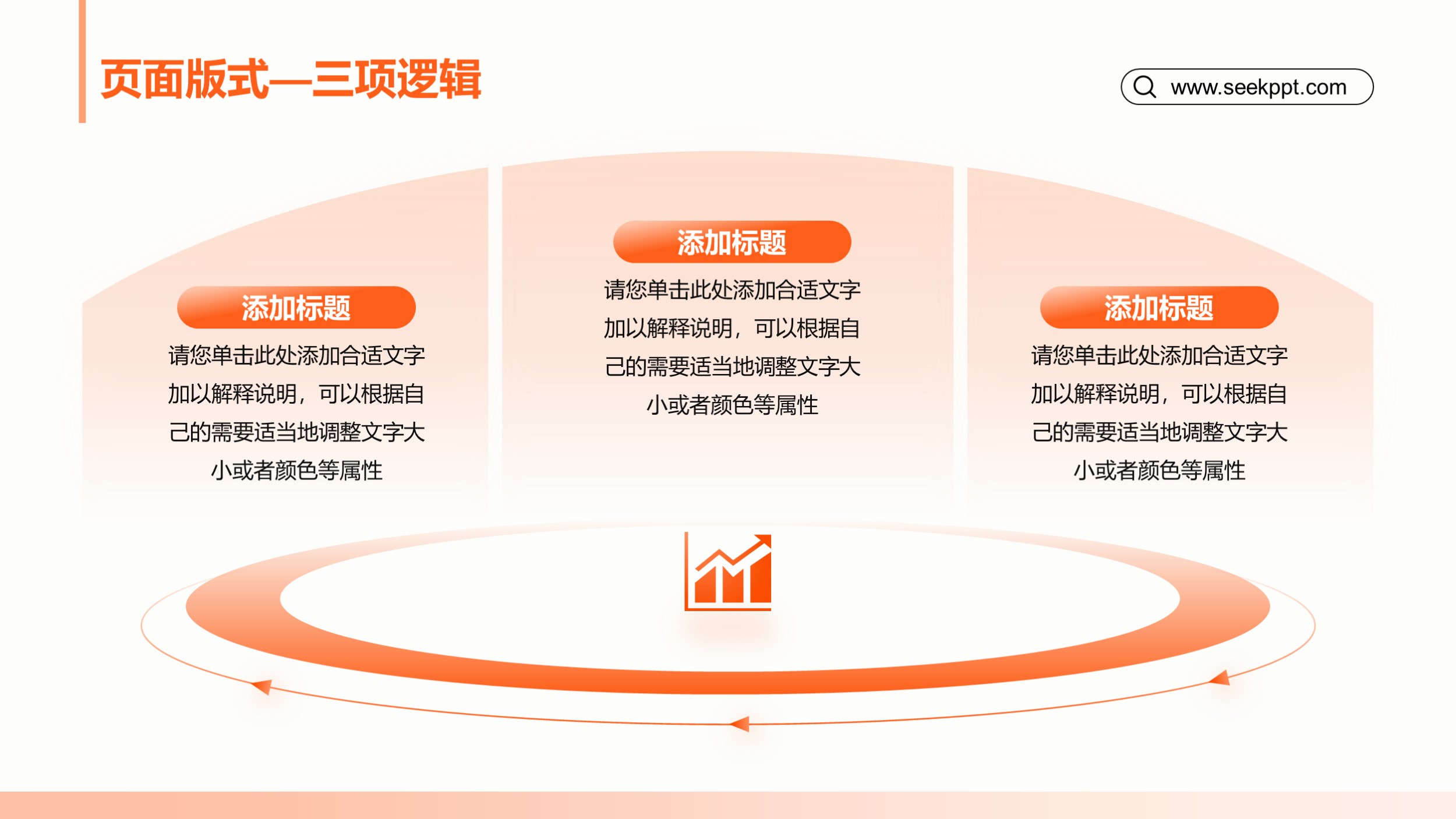 页面版式—三项逻辑

www.seekppt.com

添加标题

请您单击此处添加合适文字加以解释说明，可以根据自己的需要适当地调整文字大小或者颜色等属性

添加标题

请您单击此处添加合适文字加以解释说明，可以根据自己的需要适当地调整文字大小或者颜色等属性

添加标题

请您单击此处添加合适文字加以解释说明，可以根据自己的需要适当地调整文字大小或者颜色等属性